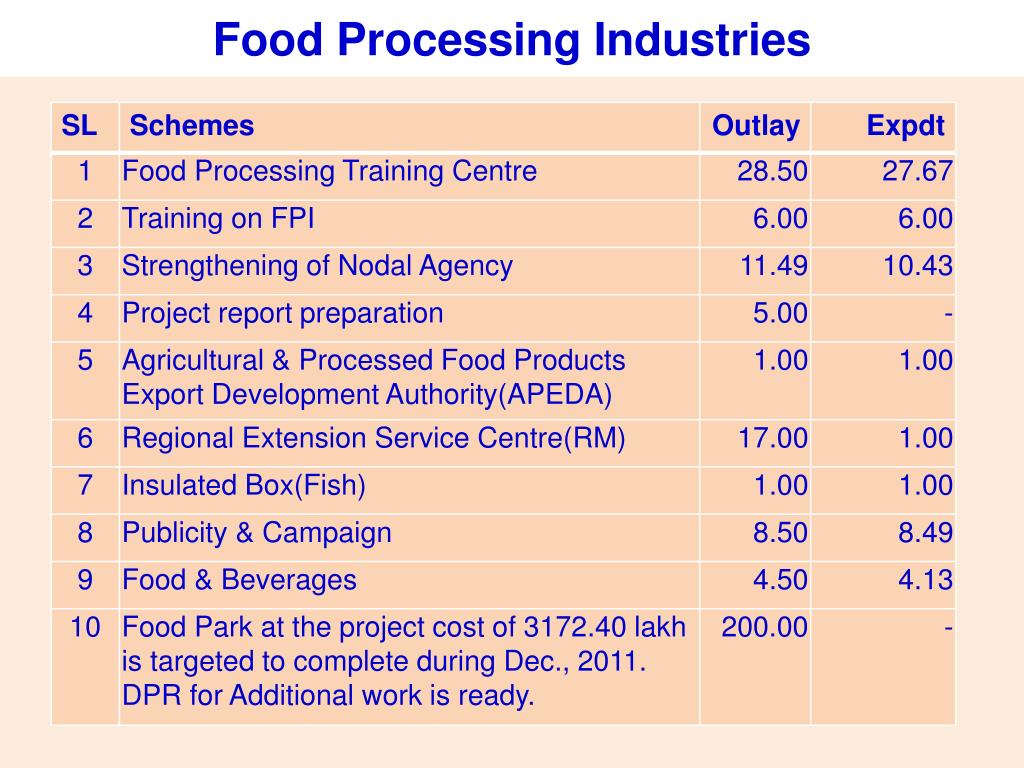 Food Processing Industries

| SL | Schemes | Outlay | Expdt |
|---|---|---|---|
| 1 | Food Processing Training Centre | 28.50 | 27.67 |
| 2 | Training on FPI | 6.00 | 6.00 |
| 3 | Strengthening of Nodal Agency | 11.49 | 10.43 |
| 4 | Project report preparation | 5.00 | - |
| 5 | Agricultural & Processed Food Products Export Development Authority(APEDA) | 1.00 | 1.00 |
| 6 | Regional Extension Service Centre(RM) | 17.00 | 1.00 |
| 7 | Insulated Box(Fish) | 1.00 | 1.00 |
| 8 | Publicity & Campaign | 8.50 | 8.49 |
| 9 | Food & Beverages | 4.50 | 4.13 |
| 10 | Food Park at the project cost of 3172.40 lakh is targeted to complete during Dec., 2011. DPR for Additional work is ready. | 200.00 | - |